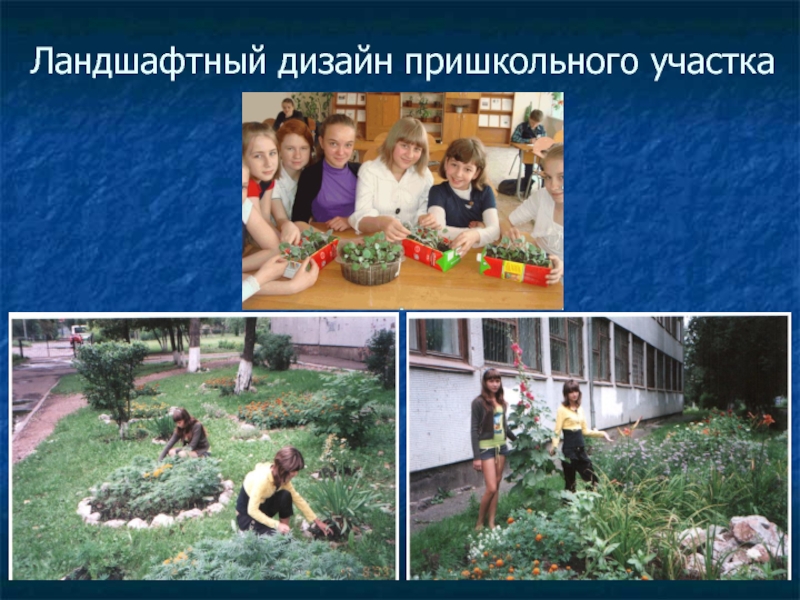 Ландшафтный дизайн пришкольного участка